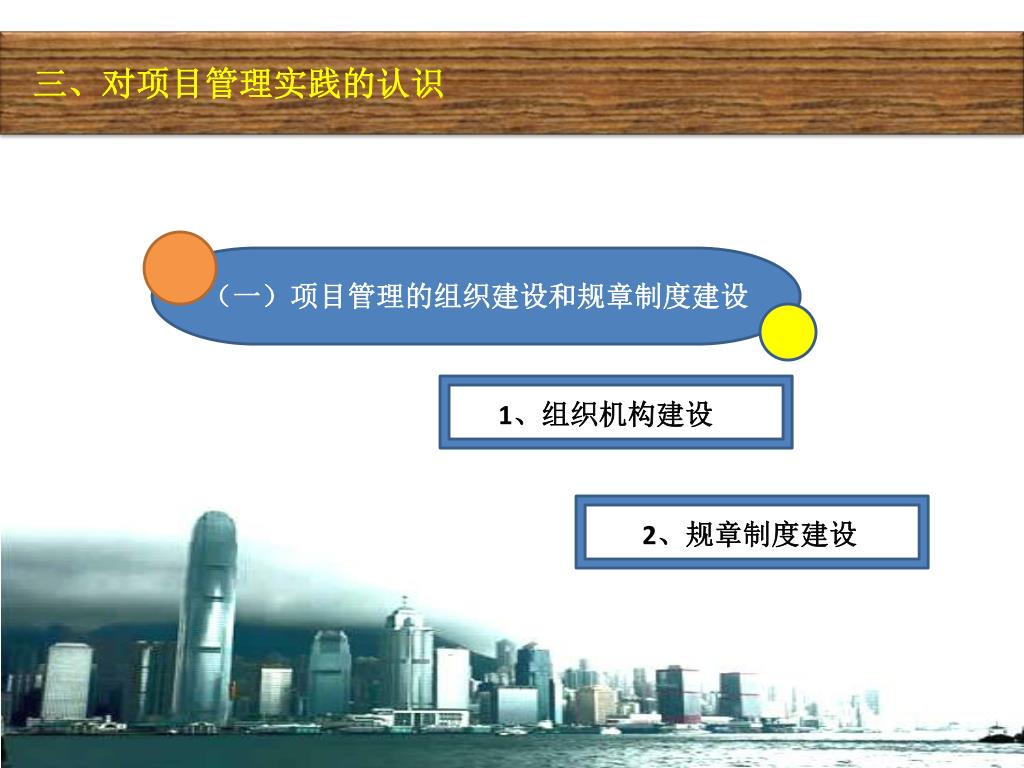 三、对项目管理实践的认识

（一）项目管理的组织建设和规章制度建设

1、组织机构建设

2、规章制度建设